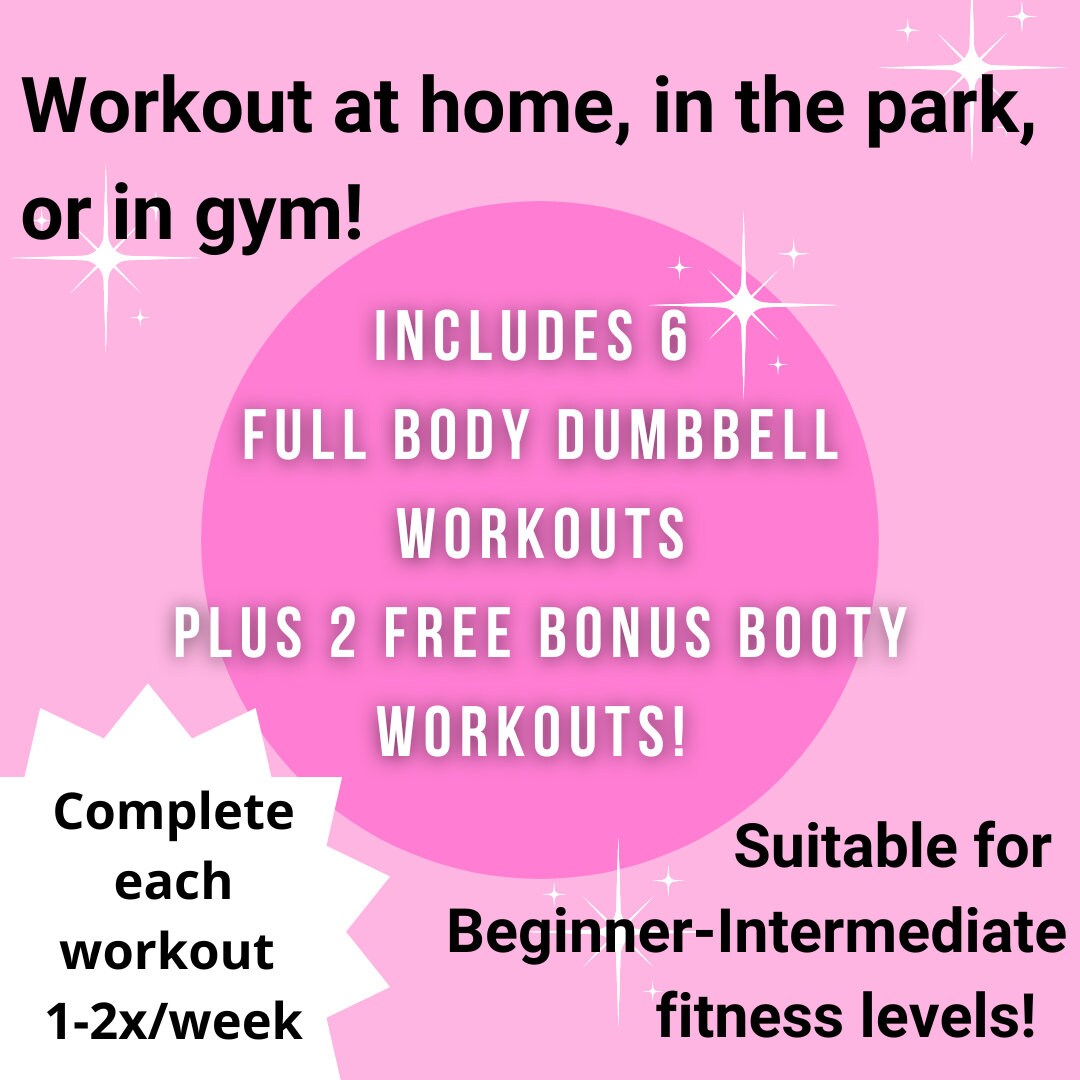 Workout at home, in the park, or in gym!

INCLUDES 6
FULL BODY DUMBBELL WORKOUTS
PLUS 2 FREE BONUS BOOTY WORKOUTS!

Complete each workout 1-2x/week

Suitable for Beginner-Intermediate fitness levels!